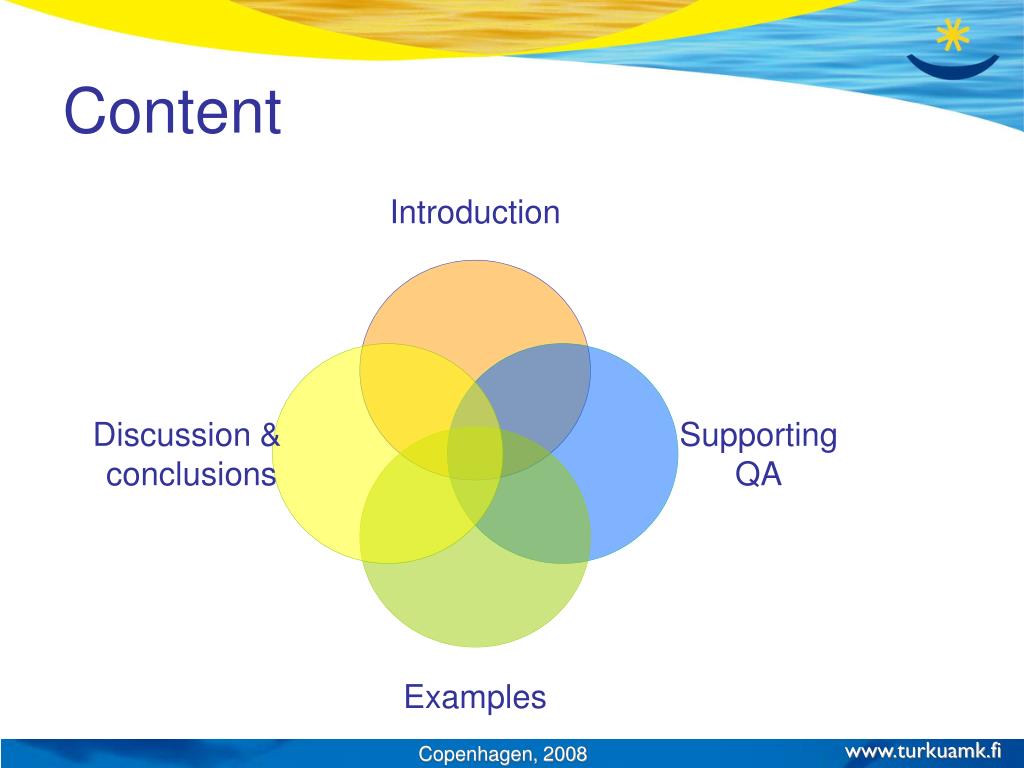 Content

Introduction

Discussion & conclusions

Supporting QA

Examples

Copenhagen, 2008

www.turkuamk.fi